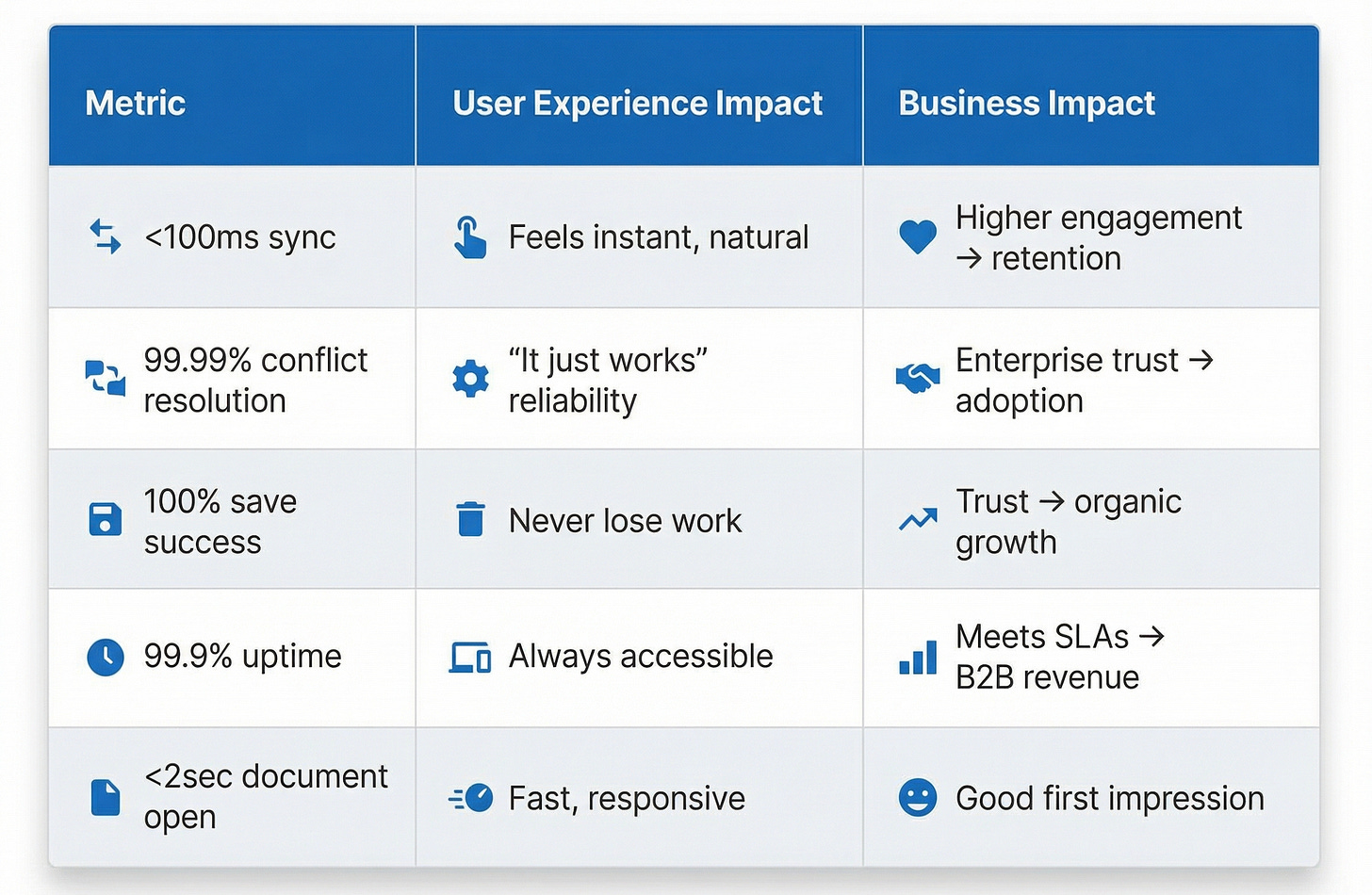 | Metric | User Experience Impact | Business Impact |
|---|---|---|
| <100ms sync | Feels instant, natural | Higher engagement → retention |
| 99.99% conflict resolution | “It just works” reliability | Enterprise trust → adoption |
| 100% save success | Never lose work | Trust → organic growth |
| 99.9% uptime | Always accessible | Meets SLAs → B2B revenue |
| <2sec document open | Fast, responsive | Good first impression |